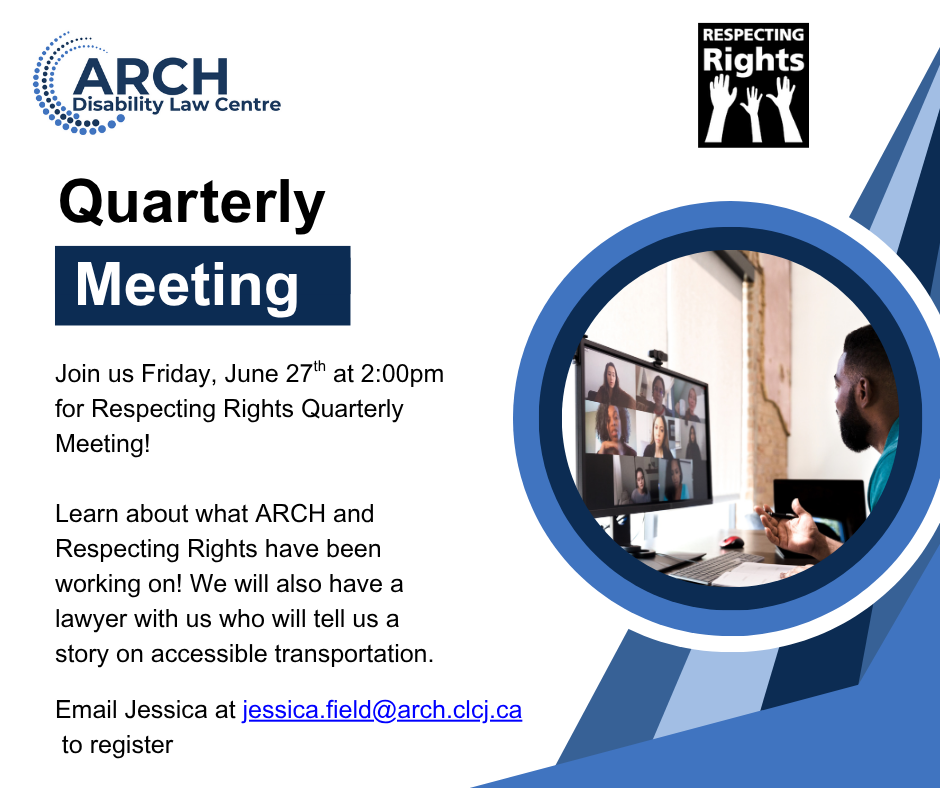 ARCH
Disability Law Centre

RESPECTING
Rights

Quarterly

Meeting

Join us Friday, June 27$^{th}$ at 2:00pm for Respecting Rights Quarterly Meeting!

Learn about what ARCH and Respecting Rights have been working on! We will also have a lawyer with us who will tell us a story on accessible transportation.

Email Jessica at jessica.field@arch.clcj.ca to register